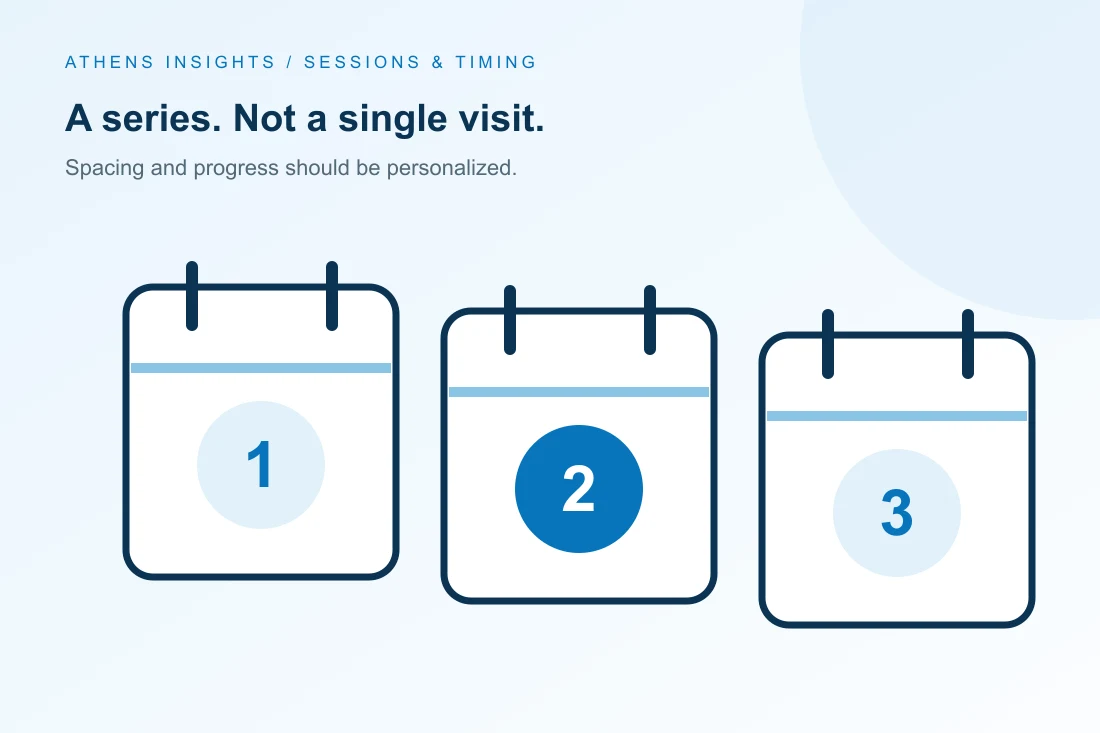 ATHENS INSIGHTS / SESSIONS & TIMING

A series. Not a single visit.

Spacing and progress should be personalized.

1

2

3